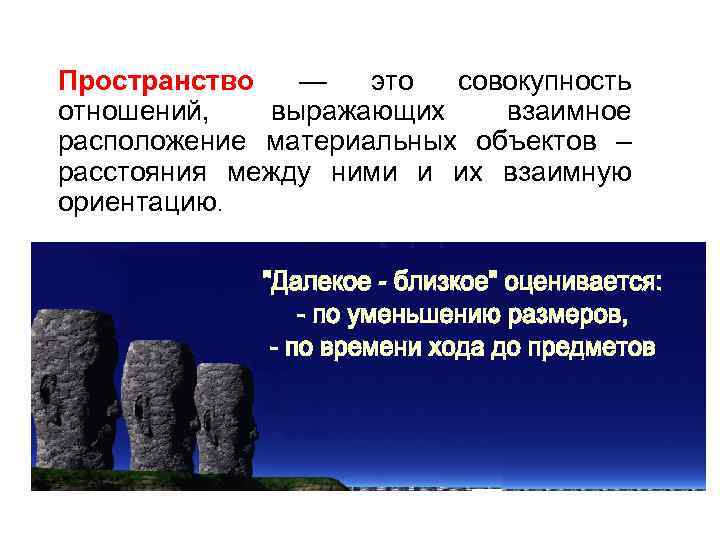 Пространство — это совокупность отношений, выражающих взаимное расположение материальных объектов – расстояния между ними и их взаимную ориентацию.

"Далекое - близкое" оценивается:
- по уменьшению размеров,
- по времени хода до предметов